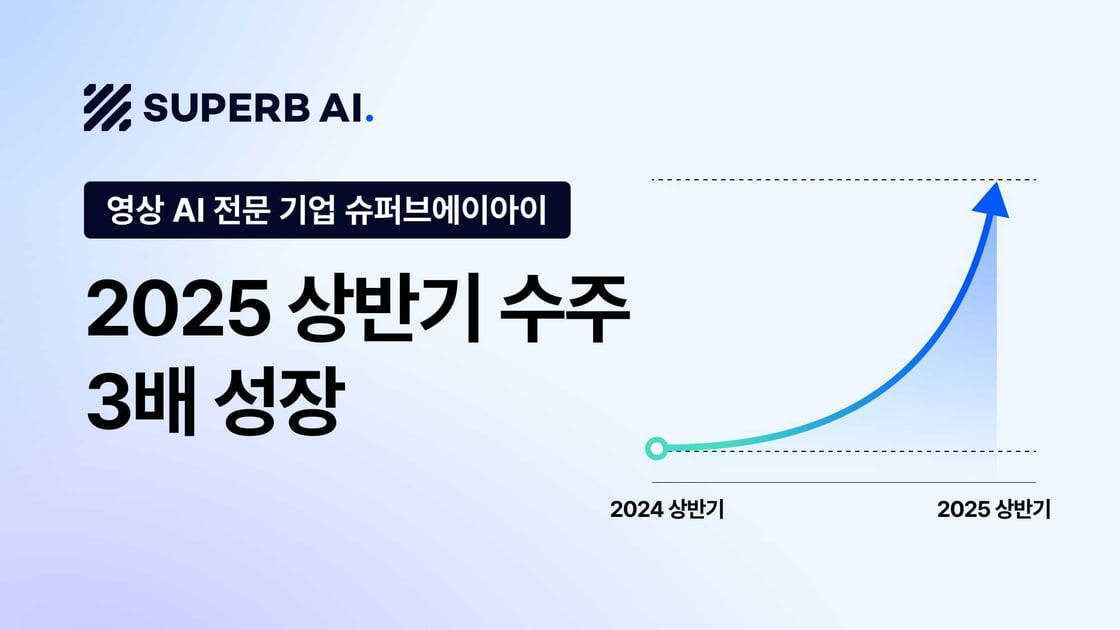 SUPERB AI.

영상 AI 전문 기업 슈퍼브에이아이

2025 상반기 수주
3배 성장

2024 상반기

2025 상반기